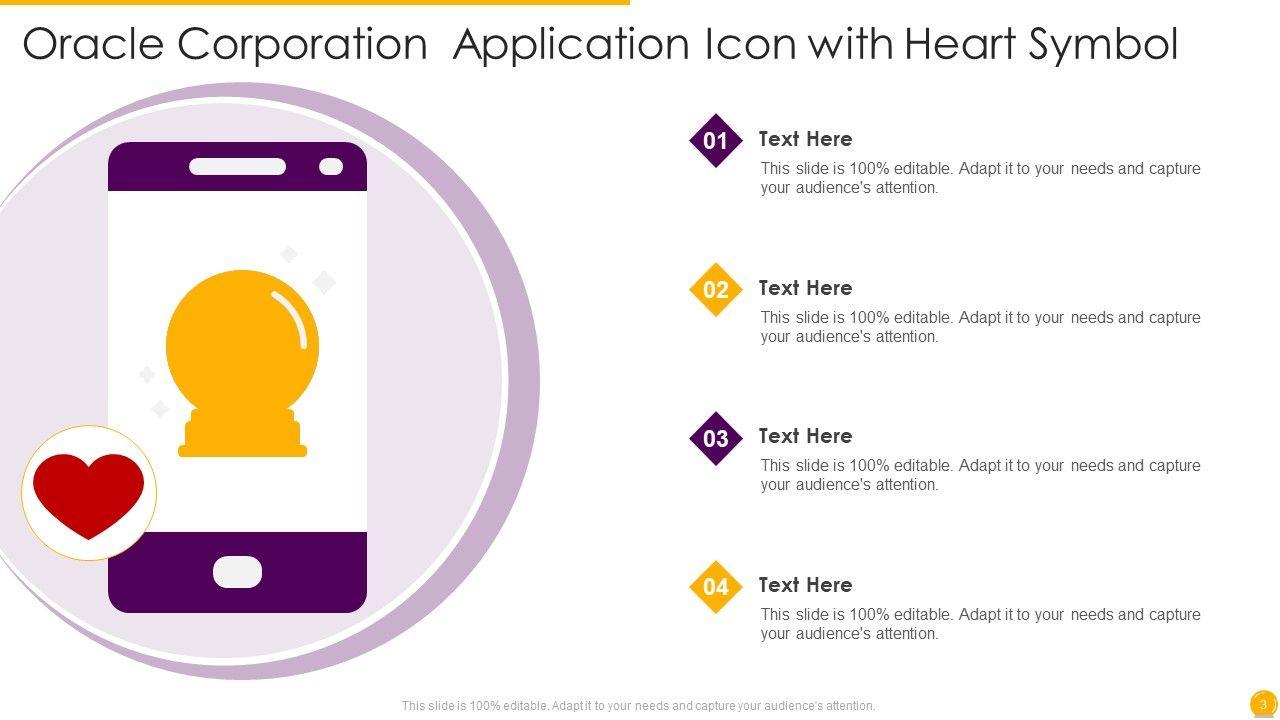 Oracle Corporation  Application Icon with Heart Symbol

01
Text Here
This slide is 100% editable. Adapt it to your needs and capture your audience's attention.

02
Text Here
This slide is 100% editable. Adapt it to your needs and capture your audience's attention.

03
Text Here
This slide is 100% editable. Adapt it to your needs and capture your audience's attention.

04
Text Here
This slide is 100% editable. Adapt it to your needs and capture your audience's attention.

This slide is 100% editable. Adapt it to your needs and capture your audience's attention.

3